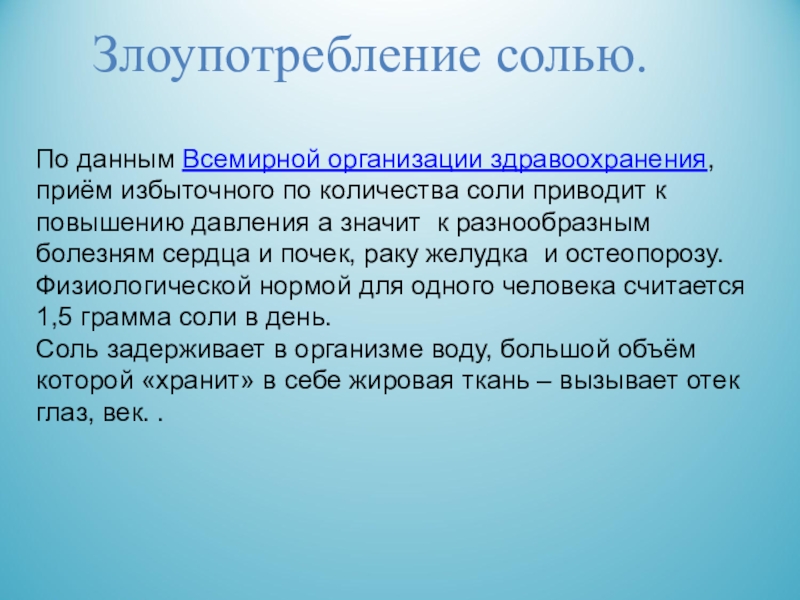 Злоупотребление солью.

По данным Всемирной организации здравоохранения, приём избыточного по количества соли приводит к повышению давления а значит к разнообразным болезням сердца и почек, раку желудка и остеопорозу. Физиологической нормой для одного человека считается 1,5 грамма соли в день.
Соль задерживает в организме воду, большой объём которой «хранит» в себе жировая ткань – вызывает отек глаз, век. .